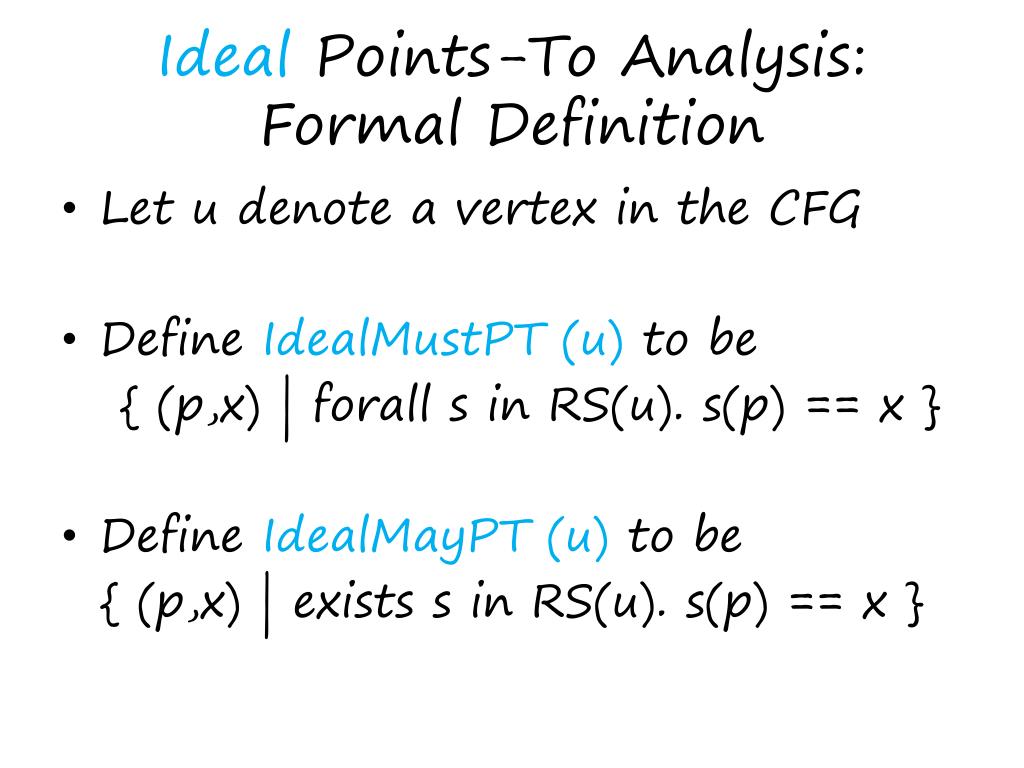 Ideal Points-To Analysis: Formal Definition

• Let u denote a vertex in the CFG

• Define IdealMustPT (u) to be
{ (p,x) | forall s in RS(u). s(p) == x }

• Define IdealMayPT (u) to be
{ (p,x) | exists s in RS(u). s(p) == x }